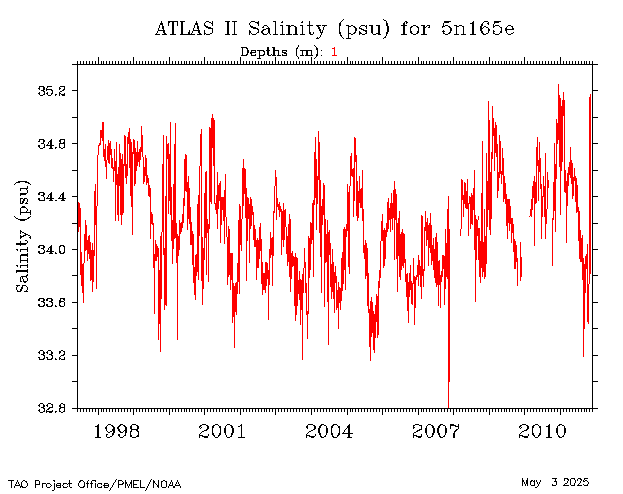 ATLAS II Salinity (psu) for 5n165e
Depths (m): 1

Salinity (psu)

35.2
34.8
34.4
34.0
33.6
33.2
32.8

1998
2001
2004
2007
2010

TAO Project Office/PMEL/NOAA
May 3 2025